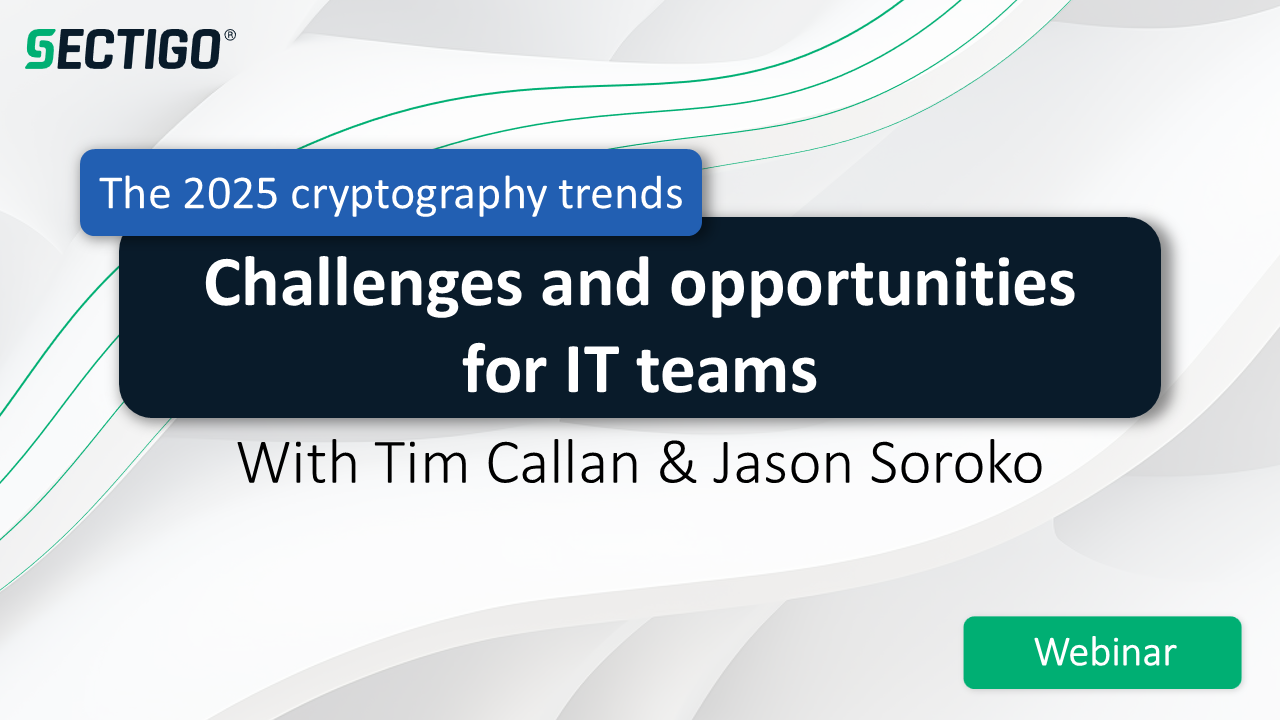 SECTIGO®

The 2025 cryptography trends

Challenges and opportunities for IT teams

With Tim Callan & Jason Soroko

Webinar